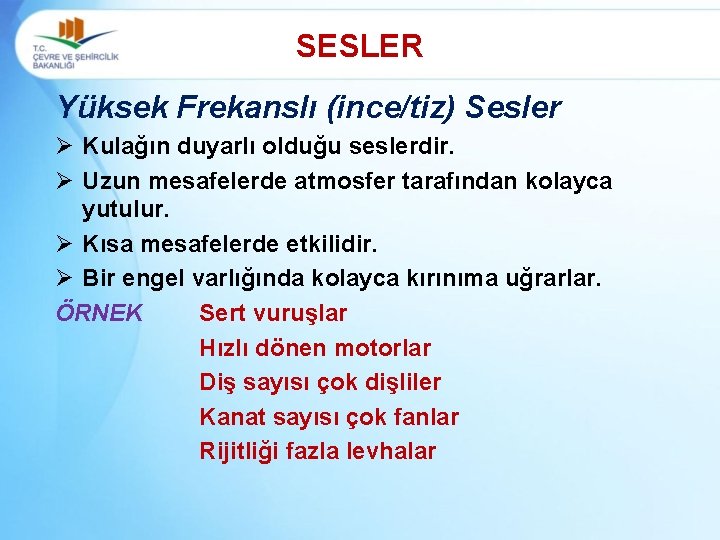 T.C.
ÇEVRE VE ŞEHİRCİLİK
BAKANLIĞI

SESLER

Yüksek Frekanslı (ince/tiz) Sesler

➢ Kulağın duyarlı olduğu seslerdir.

➢ Uzun mesafelerde atmosfer tarafından kolayca yutulur.

➢ Kısa mesafelerde etkilidir.

➢ Bir engel varlığında kolayca kırınıma uğrarlar.

ÖRNEK Sert vuruşlar
Hızlı dönen motorlar
Diş sayısı çok dişliler
Kanat sayısı çok fanlar
Rijitliği fazla levhalar